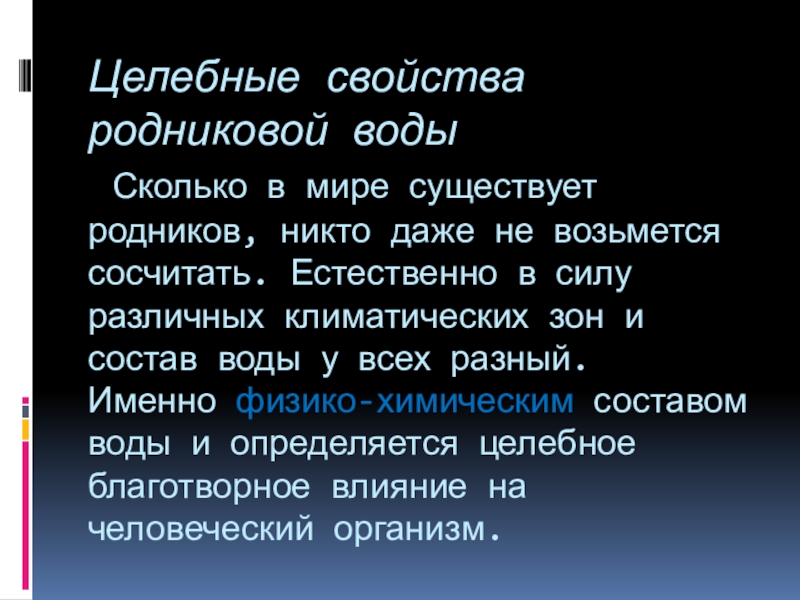 Целебные свойства родниковой воды

Сколько в мире существует родников, никто даже не возьмется сосчитать. Естественно в силу различных климатических зон и состав воды у всех разный. Именно физико-химическим составом воды и определяется целебное благотворное влияние на человеческий организм.